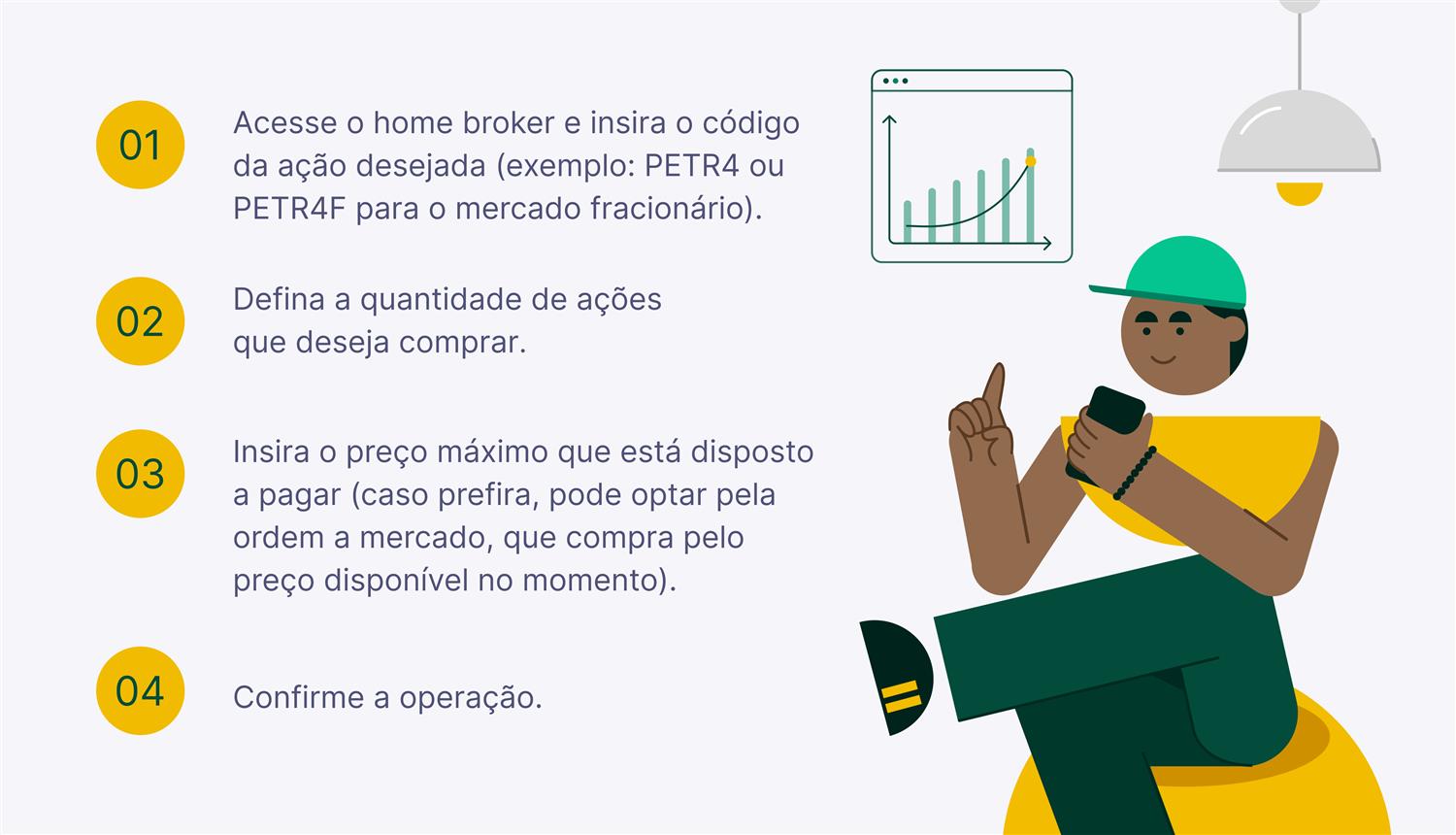 01

Acesse o home broker e insira o código da ação desejada (exemplo: PETR4 ou PETR4F para o mercado fracionário).

02

Defina a quantidade de ações que deseja comprar.

03

Insira o preço máximo que está disposto a pagar (caso prefira, pode optar pela ordem a mercado, que compra pelo preço disponível no momento).

04

Confirme a operação.